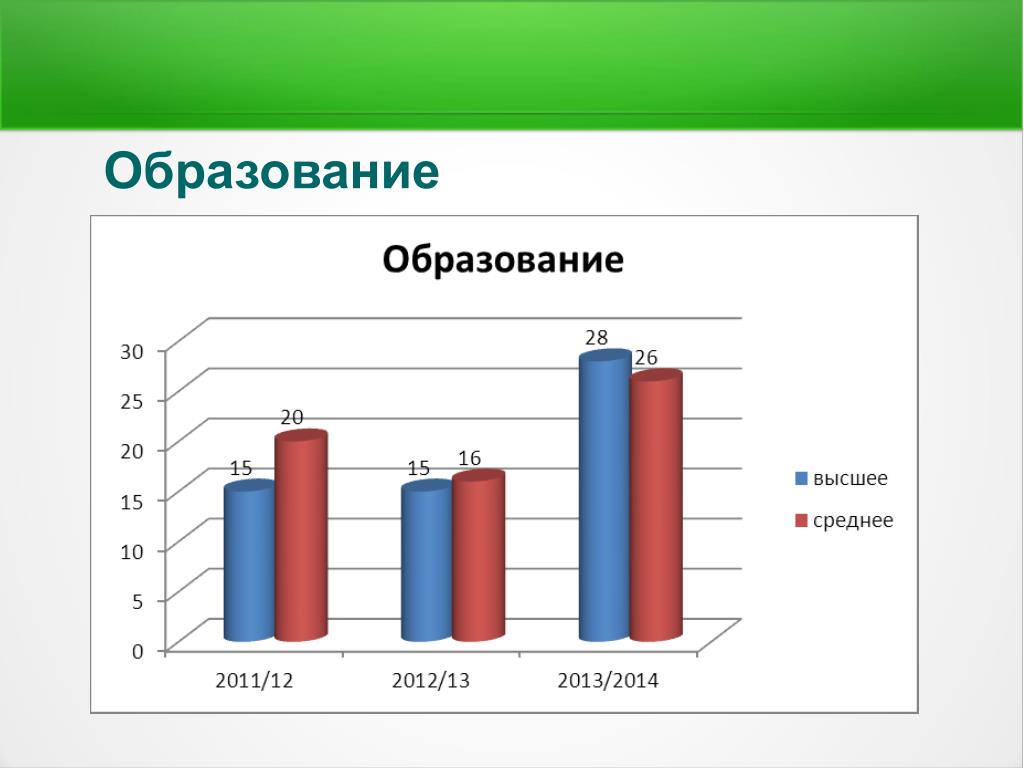 Образование

Образование

30
25
20
15
10
5
0

15 20
15 16
28 26

2011/12
2012/13
2013/2014

высшее
среднее